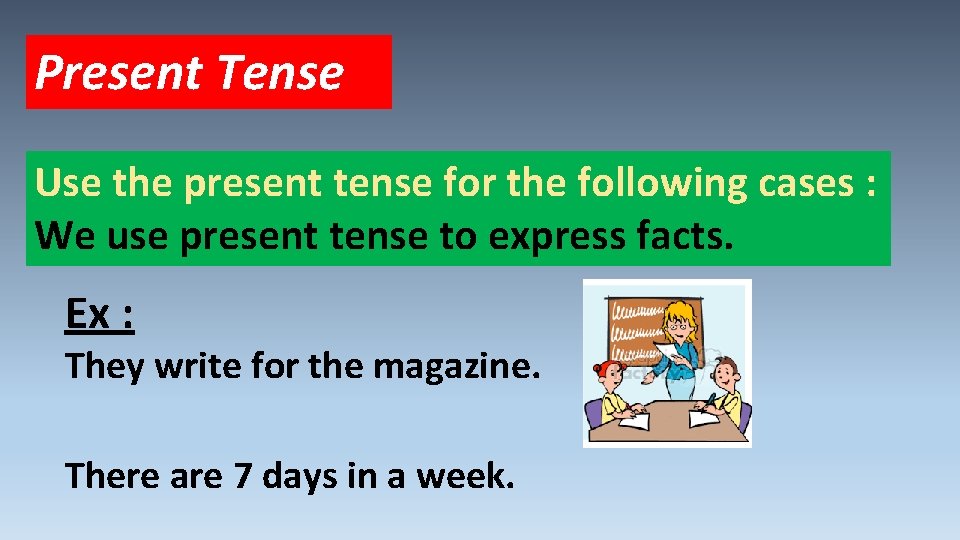 Present Tense

Use the present tense for the following cases :
We use present tense to express facts.

Ex :

They write for the magazine.

There are 7 days in a week.